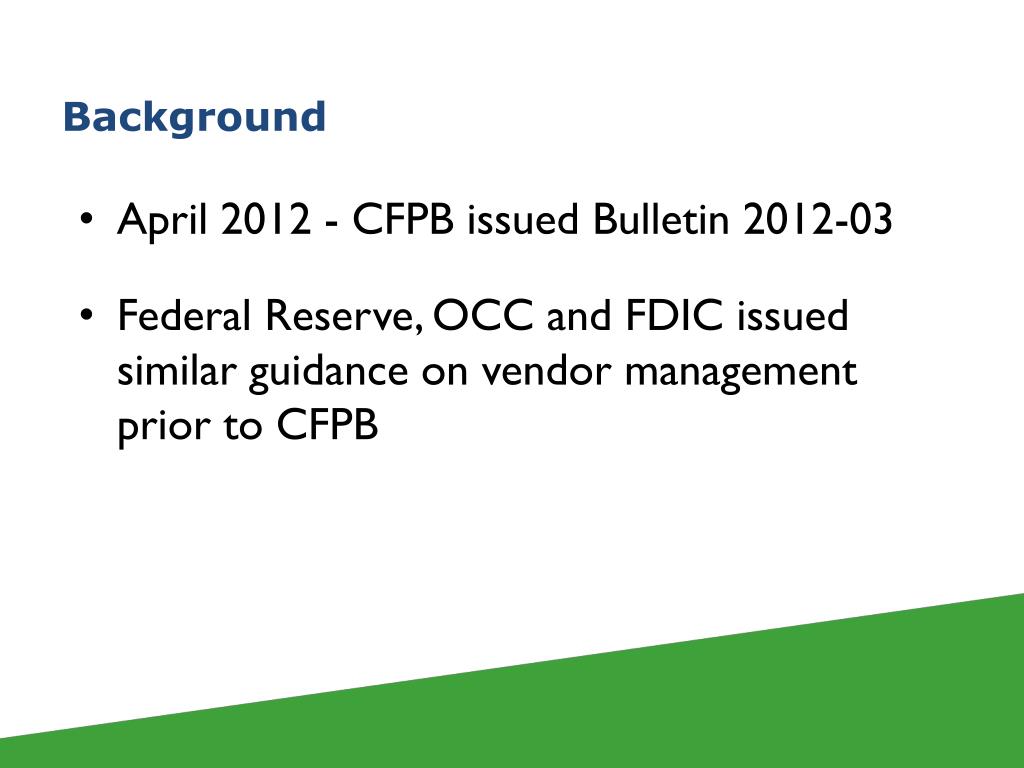 Background

• April 2012 - CFPB issued Bulletin 2012-03

• Federal Reserve, OCC and FDIC issued similar guidance on vendor management prior to CFPB